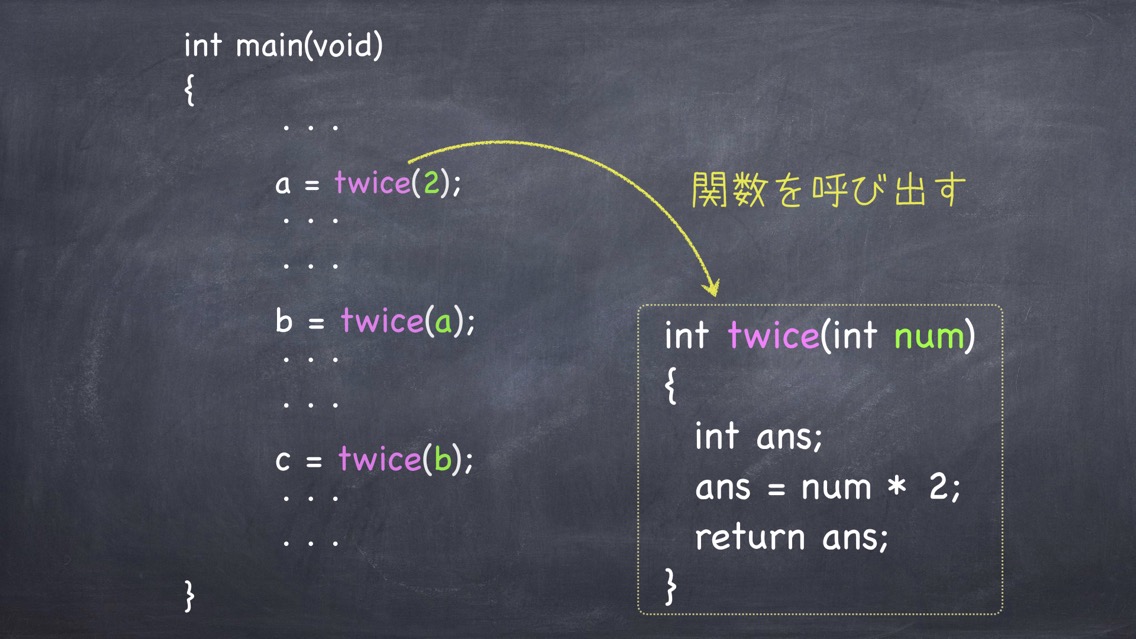 int main(void)
{
. . .
a = twice(2);
. . .
. . .
b = twice(a);
. . .
. . .
c = twice(b);
. . .
. . .
}

関数を呼び出す

int twice(int num)
{
int ans;
ans = num * 2;
return ans;
}